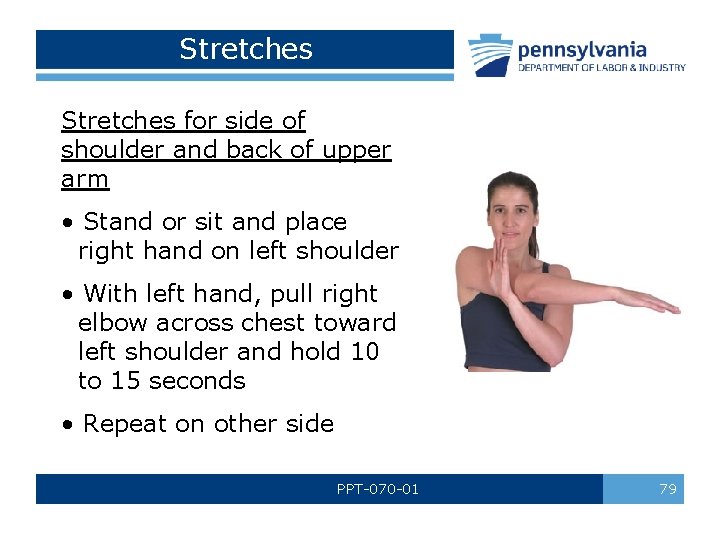 Stretches

pennsylvania
DEPARTMENT OF LABOR & INDUSTRY

Stretches for side of shoulder and back of upper arm

• Stand or sit and place right hand on left shoulder

• With left hand, pull right elbow across chest toward left shoulder and hold 10 to 15 seconds

• Repeat on other side

PPT-070-01

79